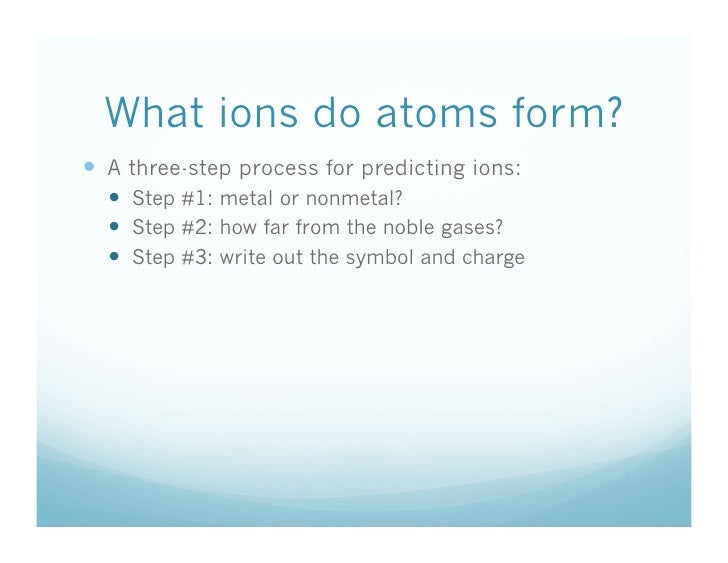 What ions do atoms form?

- A three-step process for predicting ions:
  - Step #1: metal or nonmetal?
  - Step #2: how far from the noble gases?
  - Step #3: write out the symbol and charge